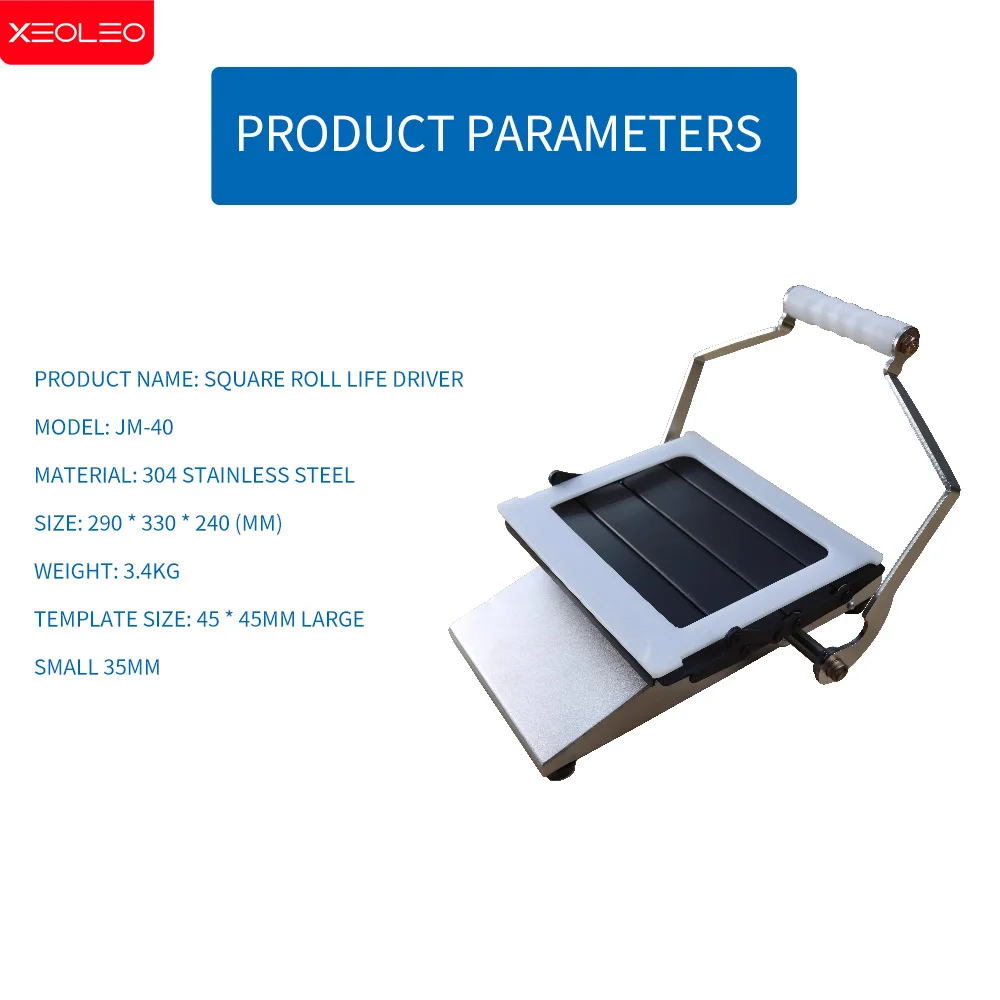 XEOLEO

PRODUCT PARAMETERS

PRODUCT NAME: SQUARE ROLL LIFE DRIVER

MODEL: JM-40

MATERIAL: 304 STAINLESS STEEL

SIZE: 290 * 330 * 240 (MM)

WEIGHT: 3.4KG

TEMPLATE SIZE: 45 * 45MM LARGE

SMALL 35MM